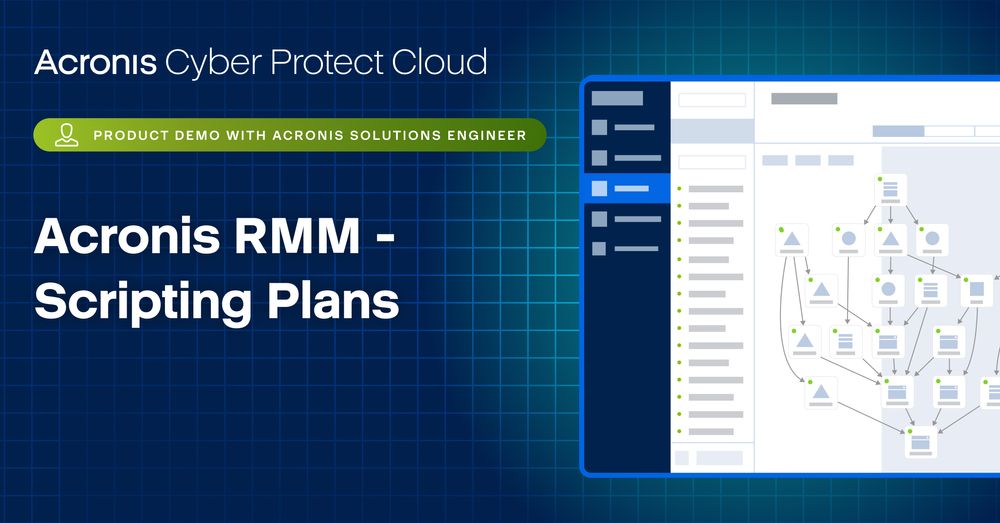 Acronis Cyber Protect Cloud

PRODUCT DEMO WITH ACRONIS SOLUTIONS ENGINEER

Acronis RMM - Scripting Plans